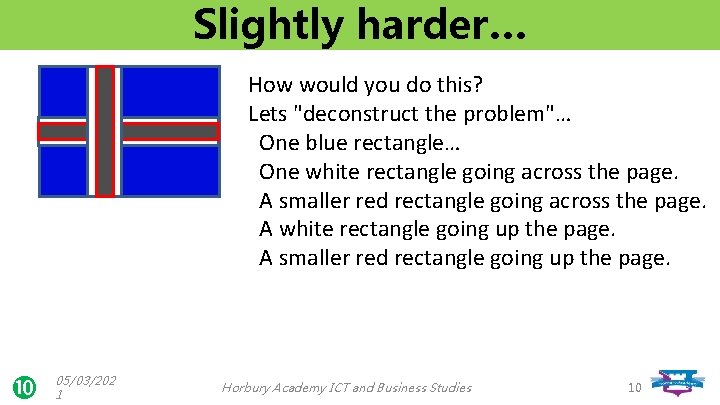 Slightly harder…

How would you do this?
Lets "deconstruct the problem"…
One blue rectangle…
One white rectangle going across the page.
A smaller red rectangle going across the page.
A white rectangle going up the page.
A smaller red rectangle going up the page.

10

05/03/2021

Horbury Academy ICT and Business Studies

10